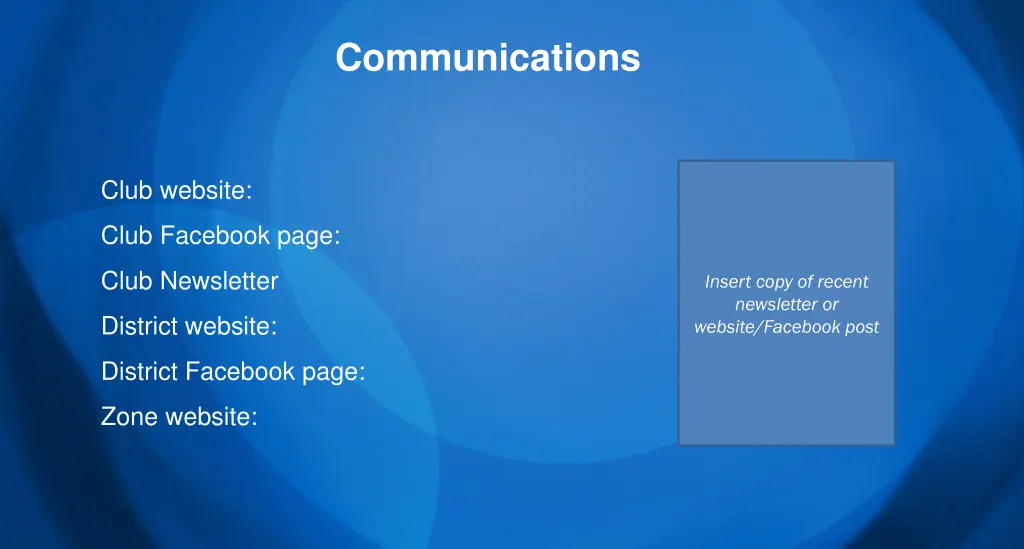 Communications

Club website:

Club Facebook page:

Club Newsletter

District website:

District Facebook page:

Zone website:

Insert copy of recent newsletter or website/Facebook post